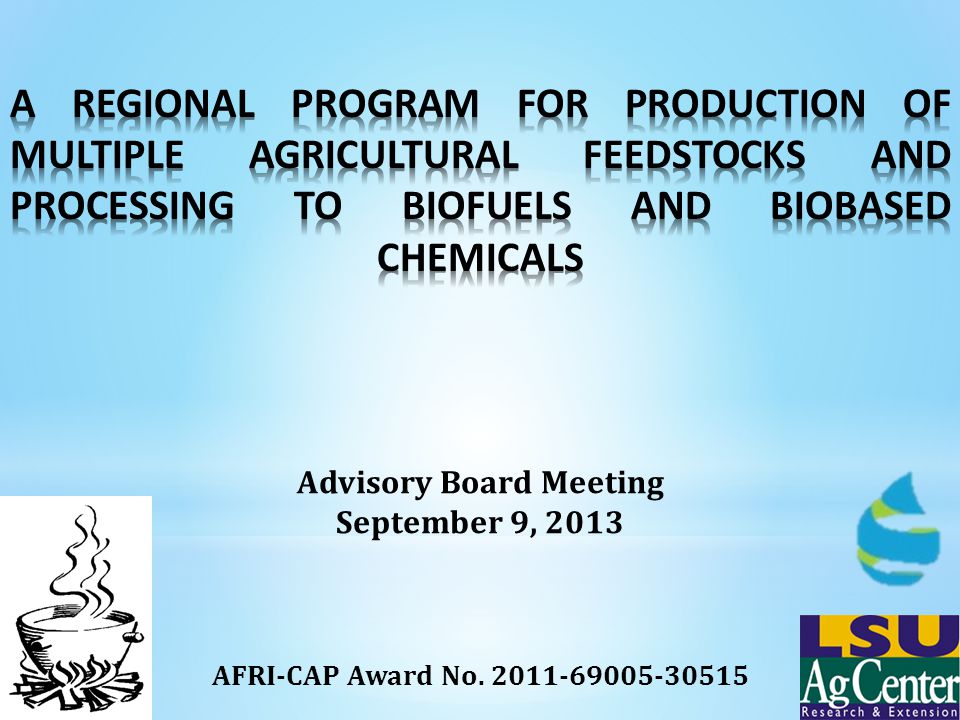 A REGIONAL PROGRAM FOR PRODUCTION OF MULTIPLE AGRICULTURAL FEEDSTOCKS AND PROCESSING TO BIOFUELS AND BIOBASED CHEMICALS

Advisory Board Meeting
September 9, 2013

AFRI-CAP Award No. 2011-69005-30515

LSU
AgCenter
Research & Extension